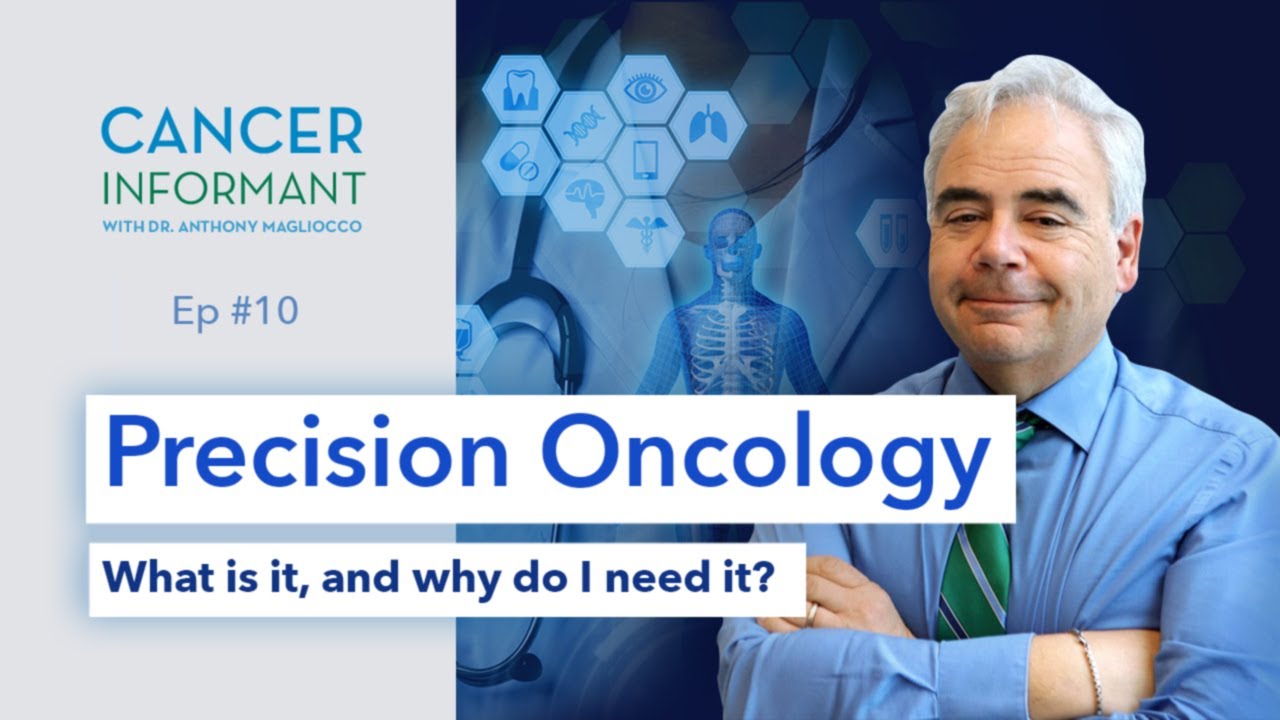 CANCER INFORMANT
WITH DR. ANTHONY MAGLIOCCO

Ep #10

Precision Oncology

What is it, and why do I need it?